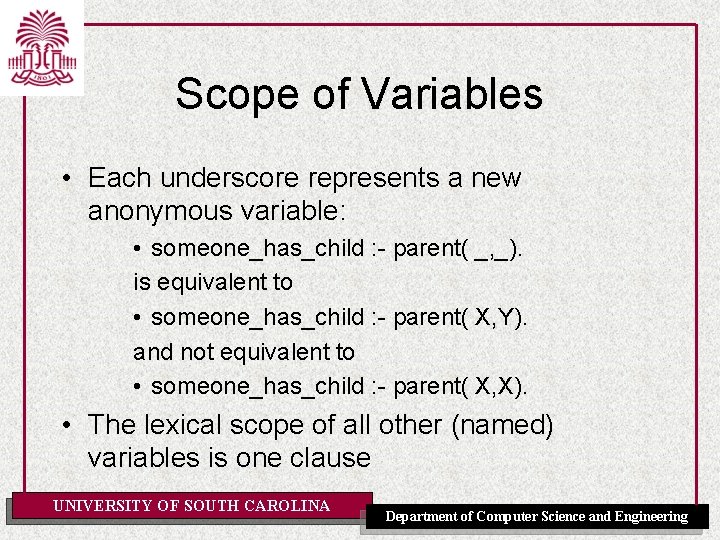 1801

Scope of Variables

• Each underscore represents a new anonymous variable:

• someone_has_child :- parent( _,_).

is equivalent to

• someone_has_child :- parent( X,Y).

and not equivalent to

• someone_has_child :- parent( X,X).

• The lexical scope of all other (named) variables is one clause

UNIVERSITY OF SOUTH CAROLINA

Department of Computer Science and Engineering